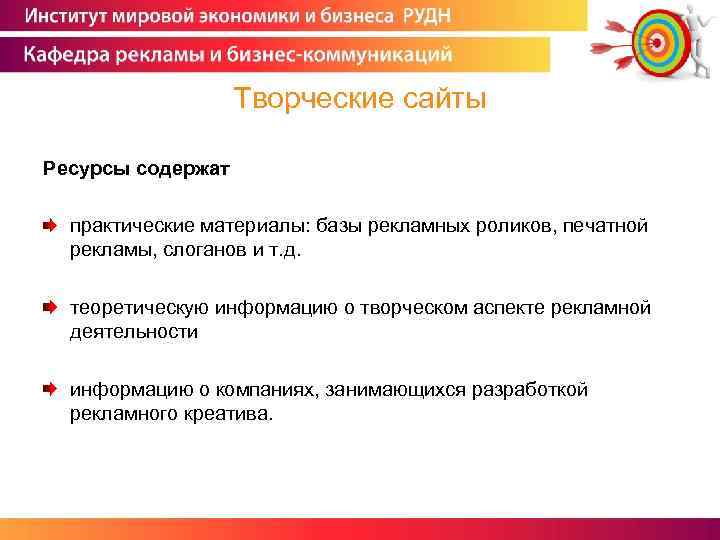 Институт мировой экономики и бизнеса РУДН

Кафедра рекламы и бизнес-коммуникаций

Творческие сайты

Ресурсы содержат

практические материалы: базы рекламных роликов, печатной рекламы, слоганов и т.д.

теоретическую информацию о творческом аспекте рекламной деятельности

информацию о компаниях, занимающихся разработкой рекламного креатива.